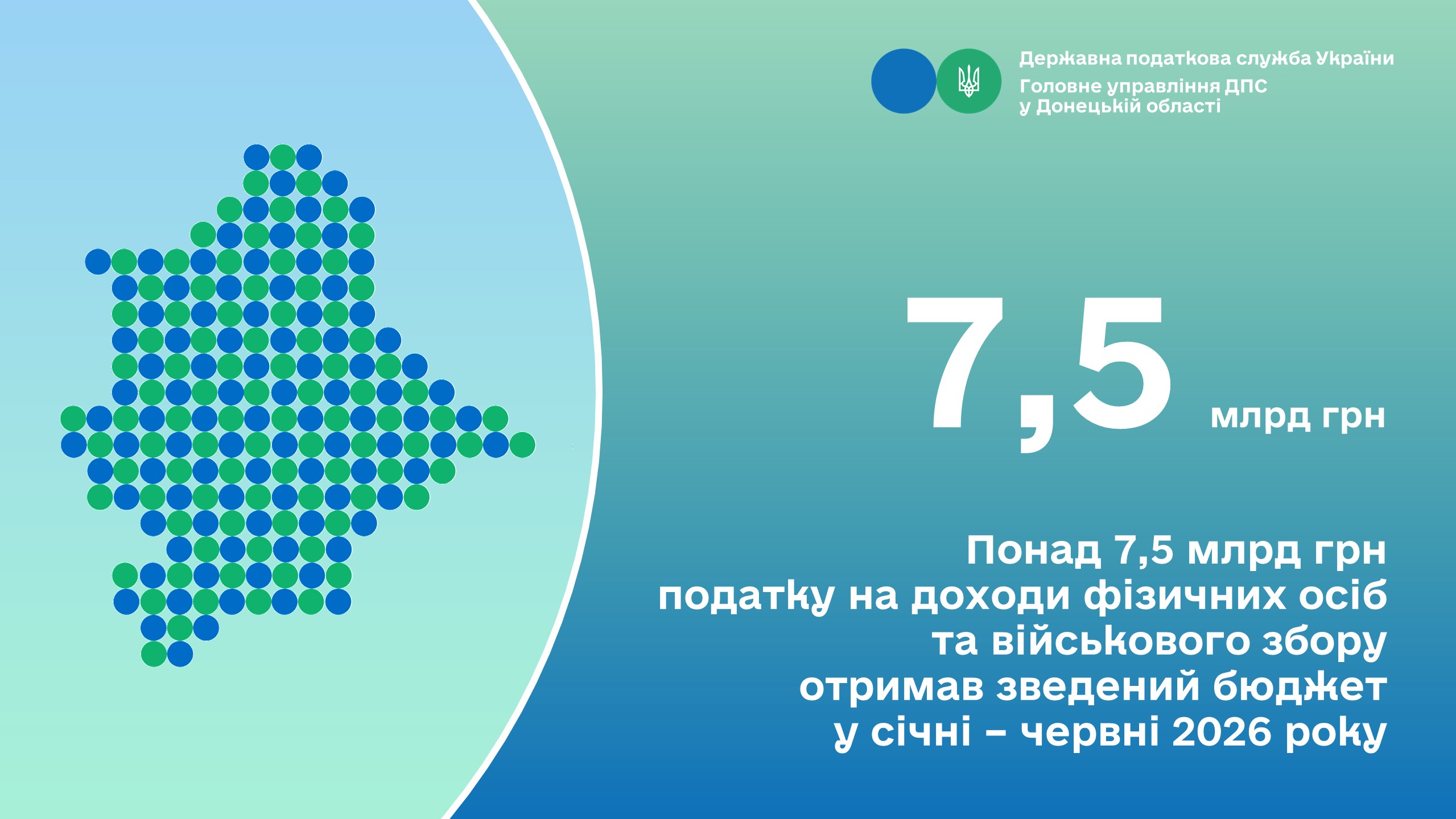 Державна податкова служба України
Головне управління ДПС у Донецькій області

7,5 млрд грн

Понад 7,5 млрд грн податку на доходи фізичних осіб та військового збору отримав зведений бюджет у січні – червні 2026 року